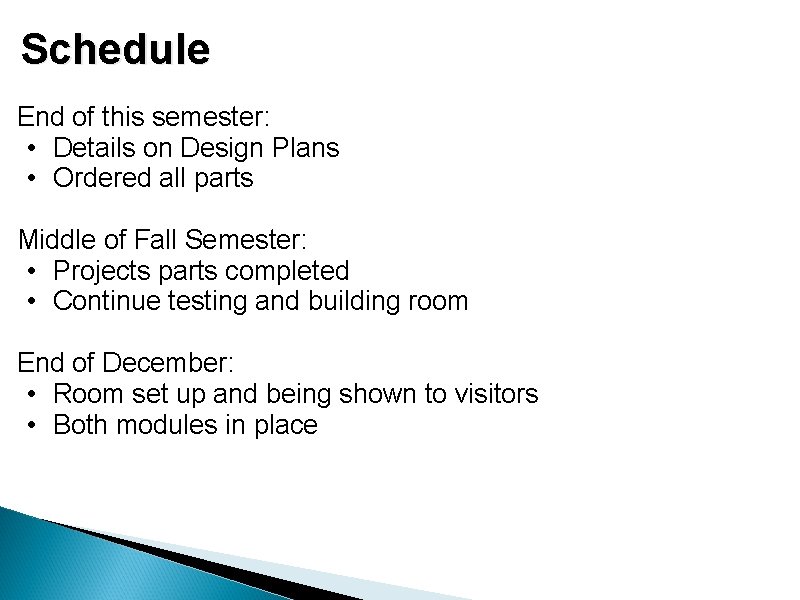 Schedule

End of this semester:
• Details on Design Plans
• Ordered all parts

Middle of Fall Semester:
• Projects parts completed
• Continue testing and building room

End of December:
• Room set up and being shown to visitors
• Both modules in place